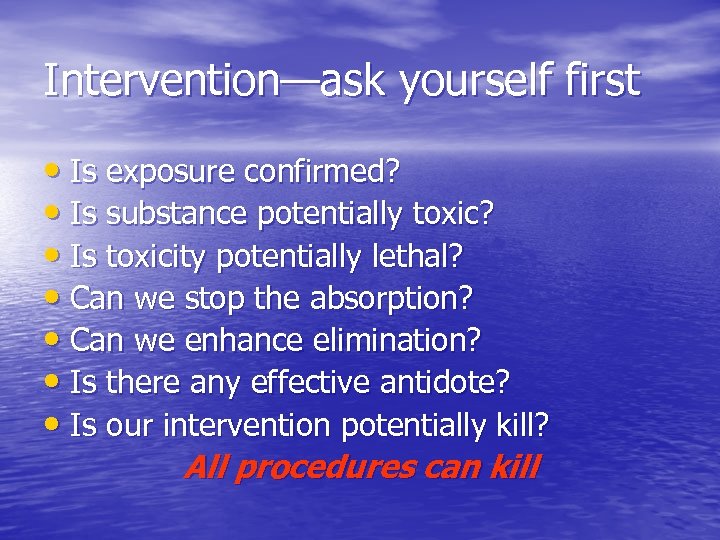 Intervention—ask yourself first

• Is exposure confirmed?
• Is substance potentially toxic?
• Is toxicity potentially lethal?
• Can we stop the absorption?
• Can we enhance elimination?
• Is there any effective antidote?
• Is our intervention potentially kill?

All procedures can kill